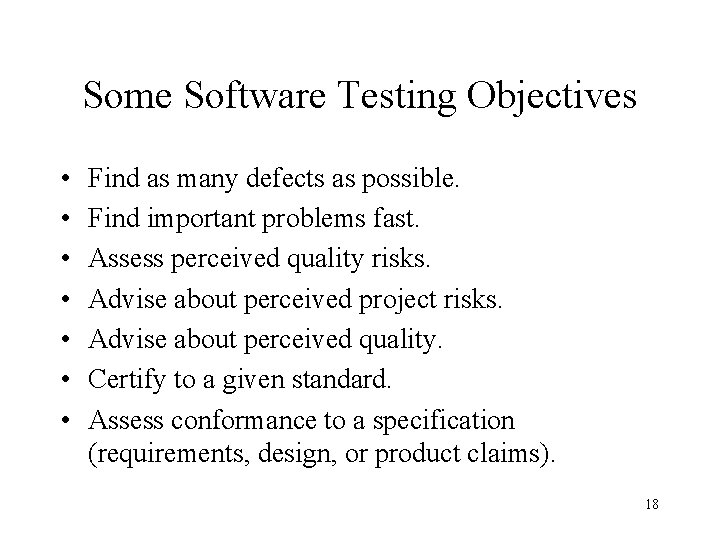 Some Software Testing Objectives

• Find as many defects as possible.
• Find important problems fast.
• Assess perceived quality risks.
• Advise about perceived project risks.
• Advise about perceived quality.
• Certify to a given standard.
• Assess conformance to a specification (requirements, design, or product claims).

18